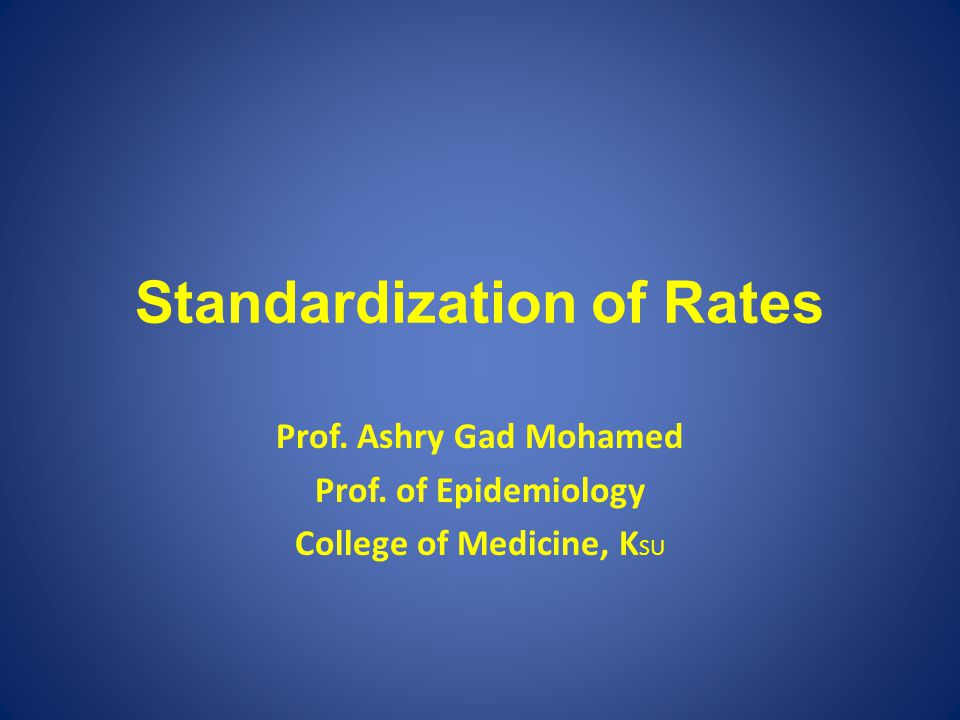 Standardization of Rates

Prof. Ashry Gad Mohamed
Prof. of Epidemiology
College of Medicine, KSU